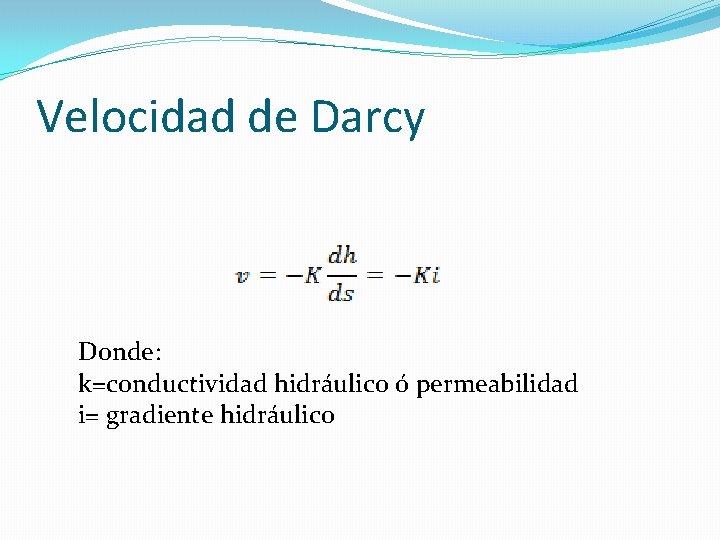 Velocidad de Darcy

$v = -K\frac{dh}{ds} = -Ki$

Donde:
k=conductividad hidráulico ó permeabilidad
i= gradiente hidráulico